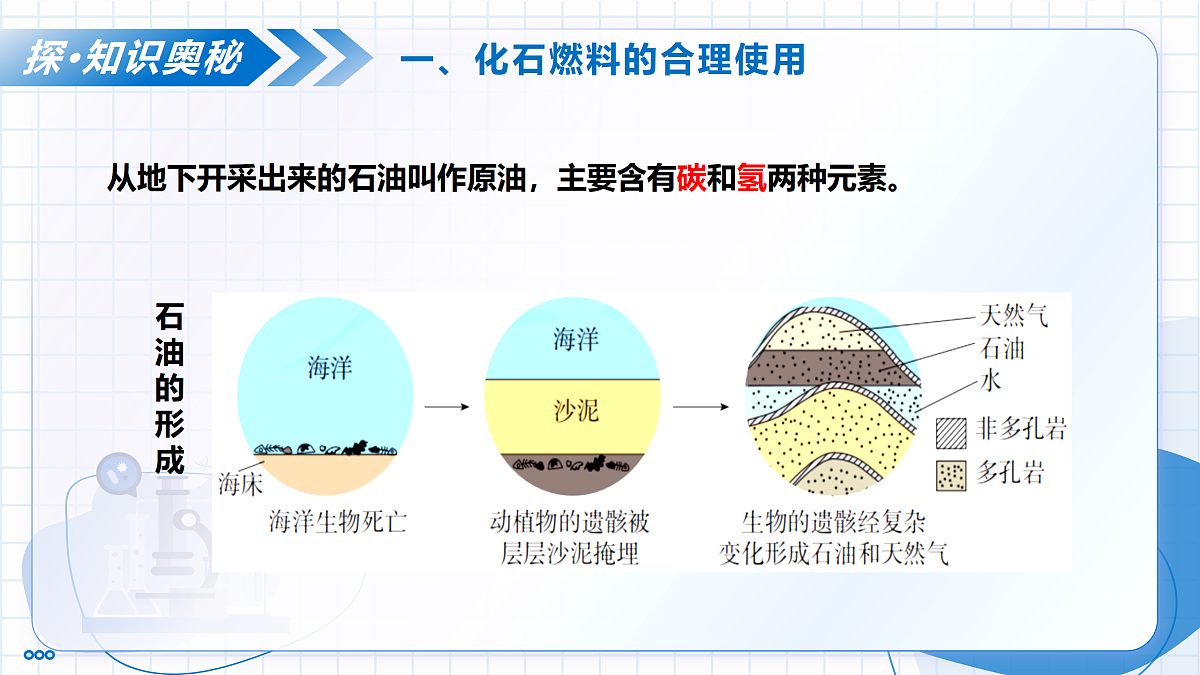 探·知识奥秘

一、化石燃料的合理使用

从地下开采出来的石油叫作原油，主要含有碳和氢两种元素。

石油的形成

海洋

海床

海洋生物死亡

海洋

沙泥

动植物的遗骸被层层沙泥掩埋

天然气

石油

水

非多孔岩

多孔岩

生物的遗骸经复杂变化形成石油和天然气